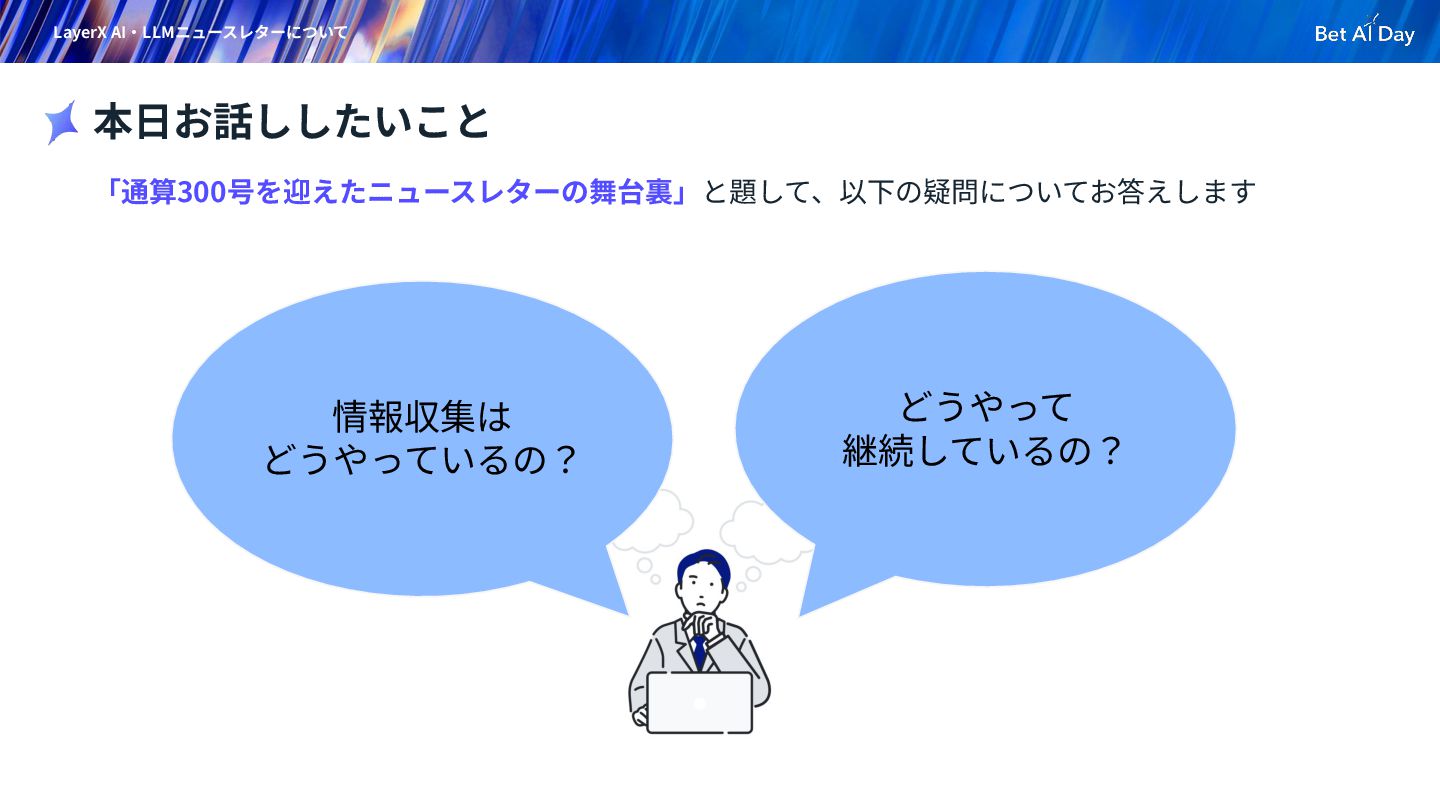 LayerX AI・LLMニュースレターについて

Bet AI Day

本日お話ししたいこと

「通算300号を迎えたニュースレターの舞台裏」と題して、以下の疑問についてお答えします

情報収集は
どうやっているの？

どうやって
継続しているの？